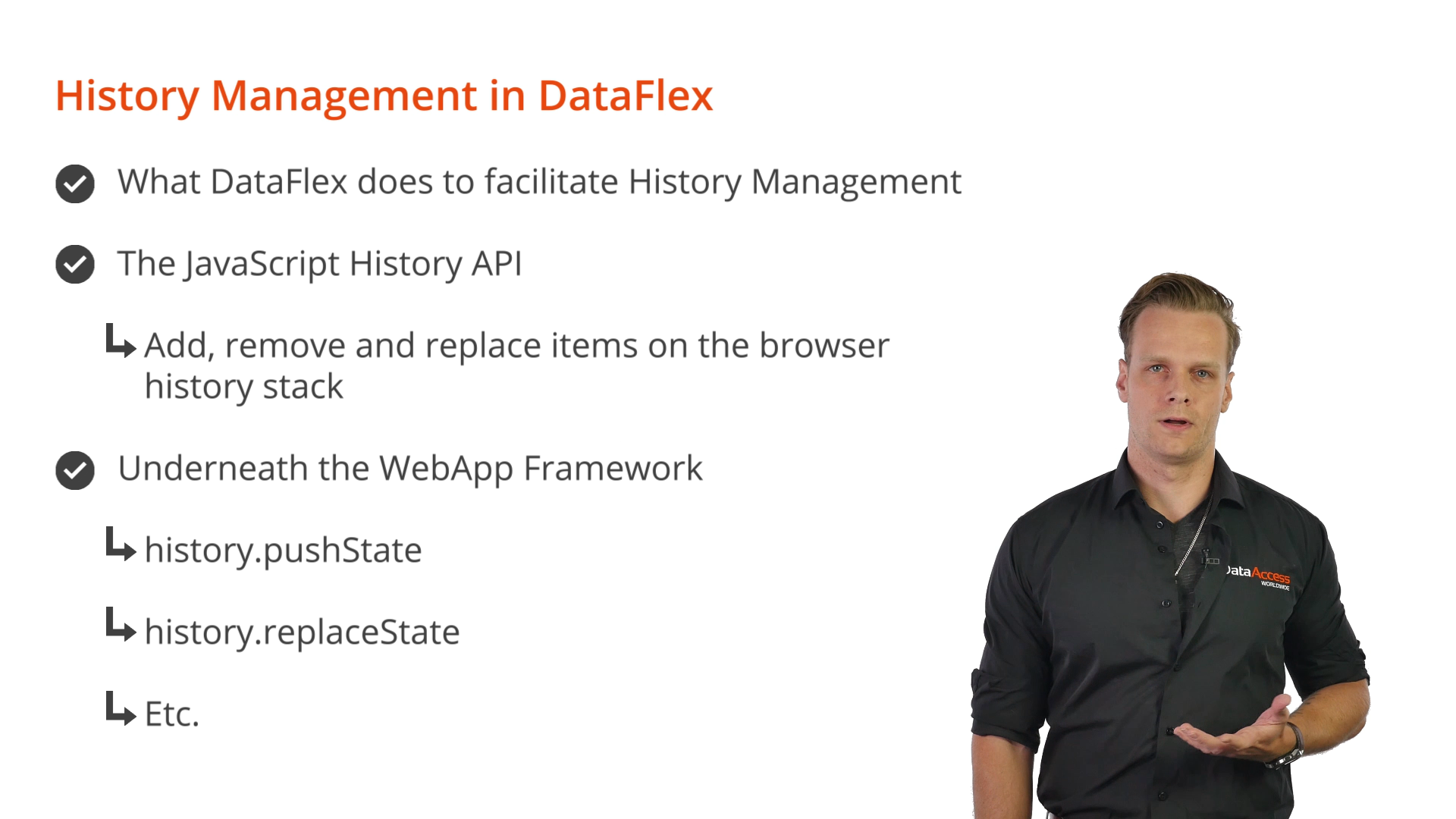 History Management in DataFlex

What DataFlex does to facilitate History Management

The JavaScript History API

Add, remove and replace items on the browser history stack

Underneath the WebApp Framework

history.pushState

history.replaceState

Etc.

DataAccess WORLDWIDE